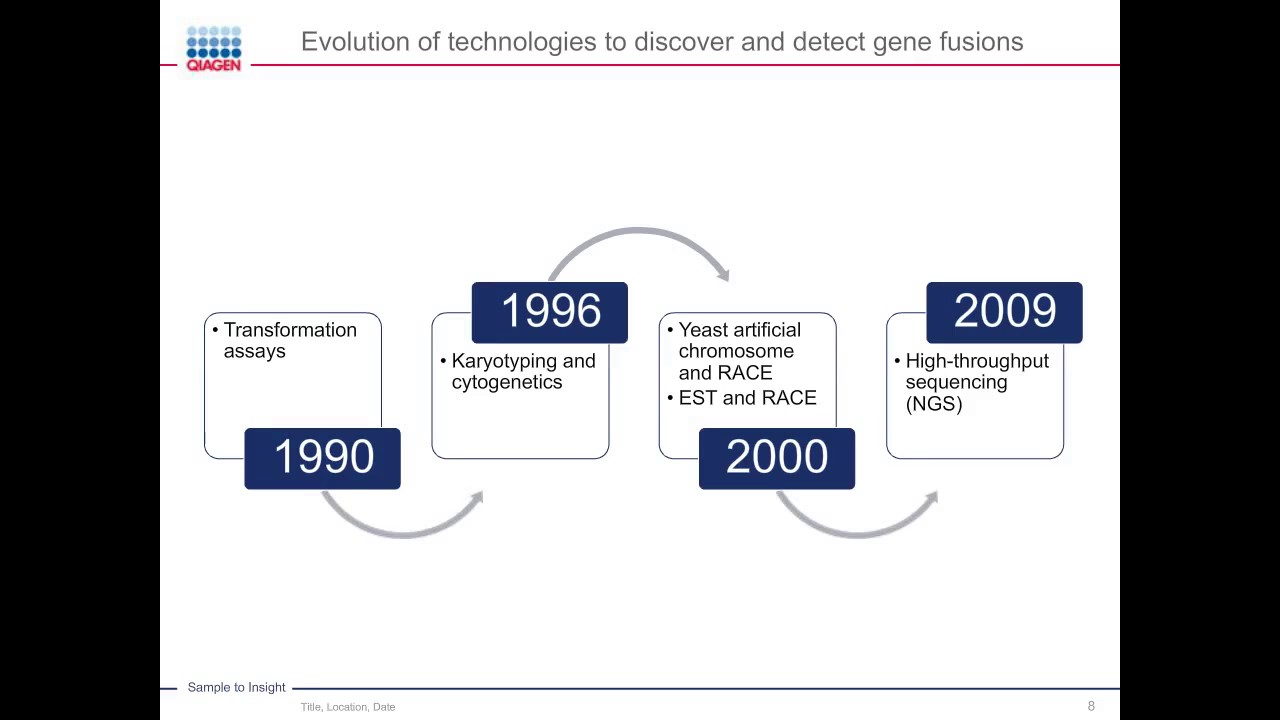 QIAGEN

Evolution of technologies to discover and detect gene fusions

• Transformation assays

1990

1996

• Karyotyping and cytogenetics

• Yeast artificial chromosome and RACE
• EST and RACE

2000

2009

• High-throughput sequencing (NGS)

Sample to Insight

Title, Location, Date

8